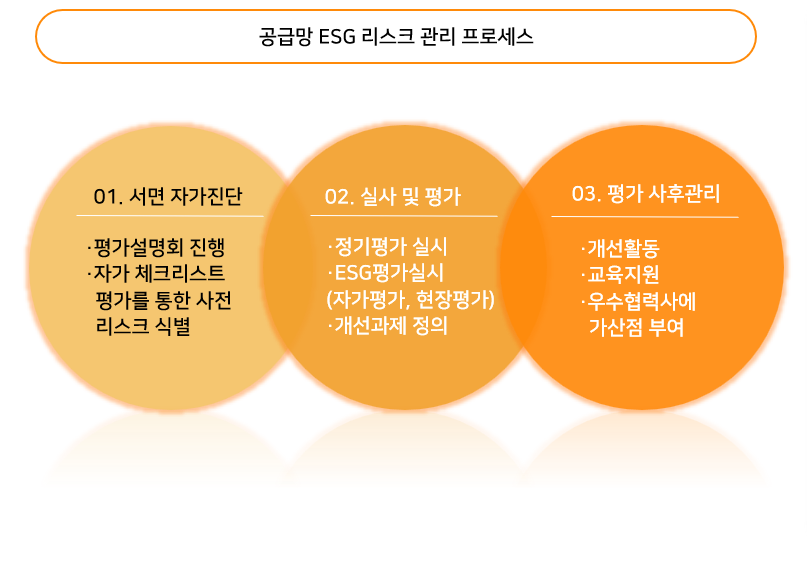 공급망 ESG 리스크 관리 프로세스

01. 서면 자가진단

·평가설명회 진행
·자가 체크리스트 평가를 통한 사전 리스크 식별

02. 실사 및 평가

·정기평가 실시
·ESG평가실시 (자가평가, 현장평가)
·개선과제 정의

03. 평가 사후관리

·개선활동
·교육지원
·우수협력사에 가산점 부여